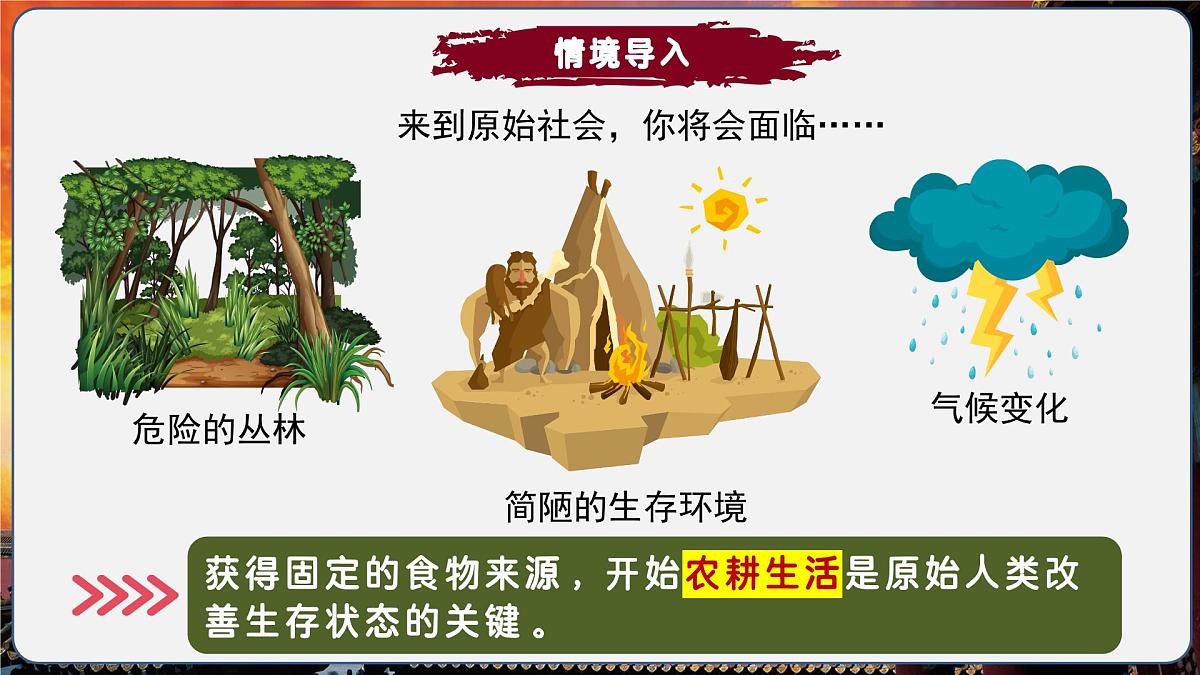 情境导入

来到原始社会，你将会面临……

危险的丛林

简陋的生存环境

气候变化

获得固定的食物来源，开始农耕生活是原始人类改善生存状态的关键。